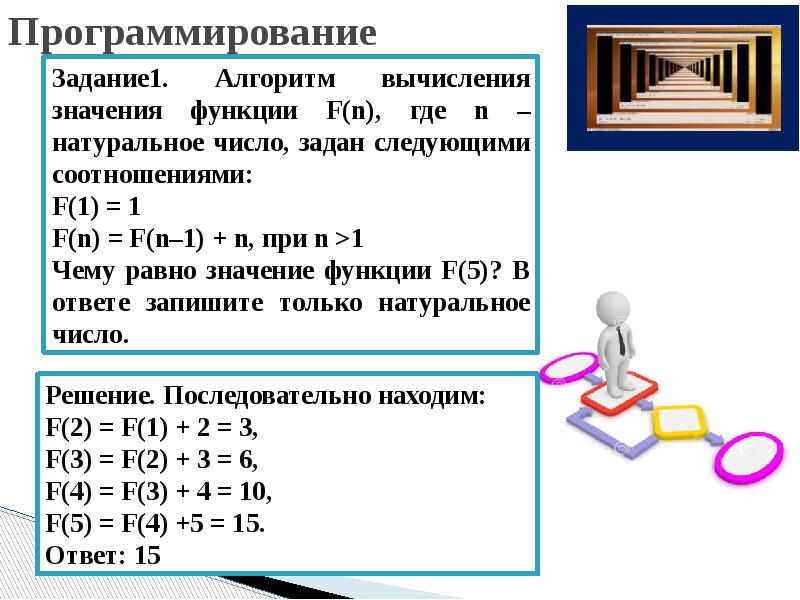 Программирование

Задание1. Алгоритм вычисления значения функции F(n), где n – натуральное число, задан следующими соотношениями:
F(1) = 1
F(n) = F(n–1) + n, при n >1
Чему равно значение функции F(5)? В ответе запишите только натуральное число.

Решение. Последовательно находим:
F(2) = F(1) + 2 = 3,
F(3) = F(2) + 3 = 6,
F(4) = F(3) + 4 = 10,
F(5) = F(4) +5 = 15.
Ответ: 15